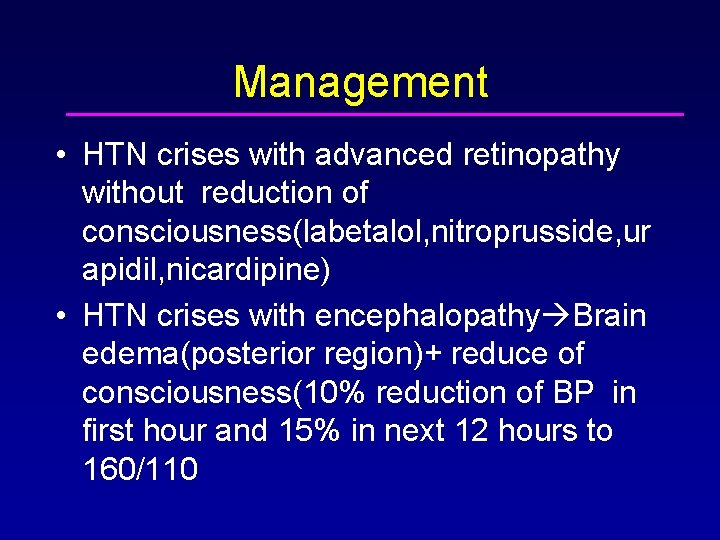 Management

• HTN crises with advanced retinopathy without reduction of consciousness(labetalol,nitroprusside,urapidil,nicardipine)

• HTN crises with encephalopathy→Brain edema(posterior region)+ reduce of consciousness(10% reduction of BP in first hour and 15% in next 12 hours to 160/110